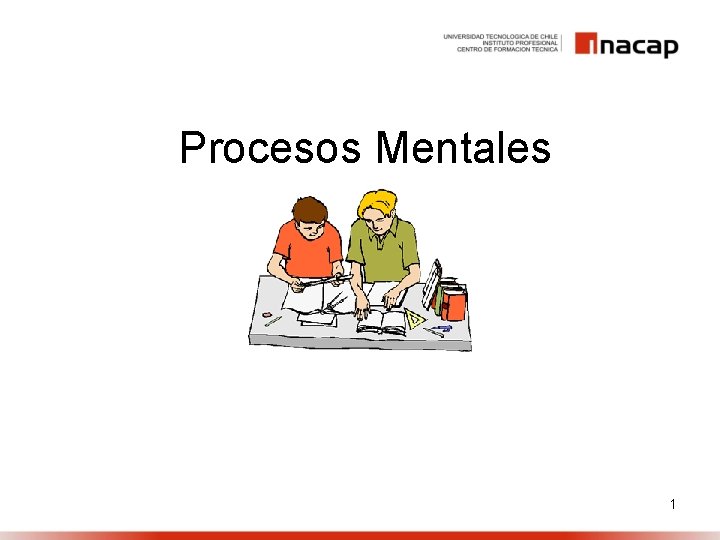 UNIVERSIDAD TECNOLOGICA DE CHILE
INSTITUTO PROFESIONAL
CENTRO DE FORMACION TECNICA

inacap

Procesos Mentales

1